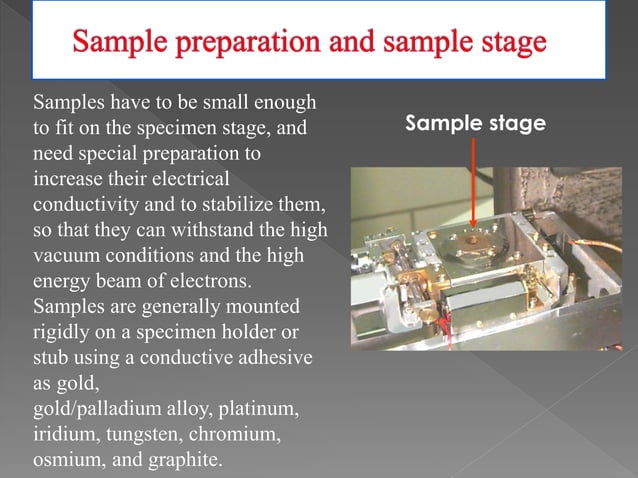 Sample preparation and sample stage

Samples have to be small enough to fit on the specimen stage, and need special preparation to increase their electrical conductivity and to stabilize them, so that they can withstand the high vacuum conditions and the high energy beam of electrons. Samples are generally mounted rigidly on a specimen holder or stub using a conductive adhesive as gold,
gold/palladium alloy, platinum, iridium, tungsten, chromium, osmium, and graphite.

Sample stage